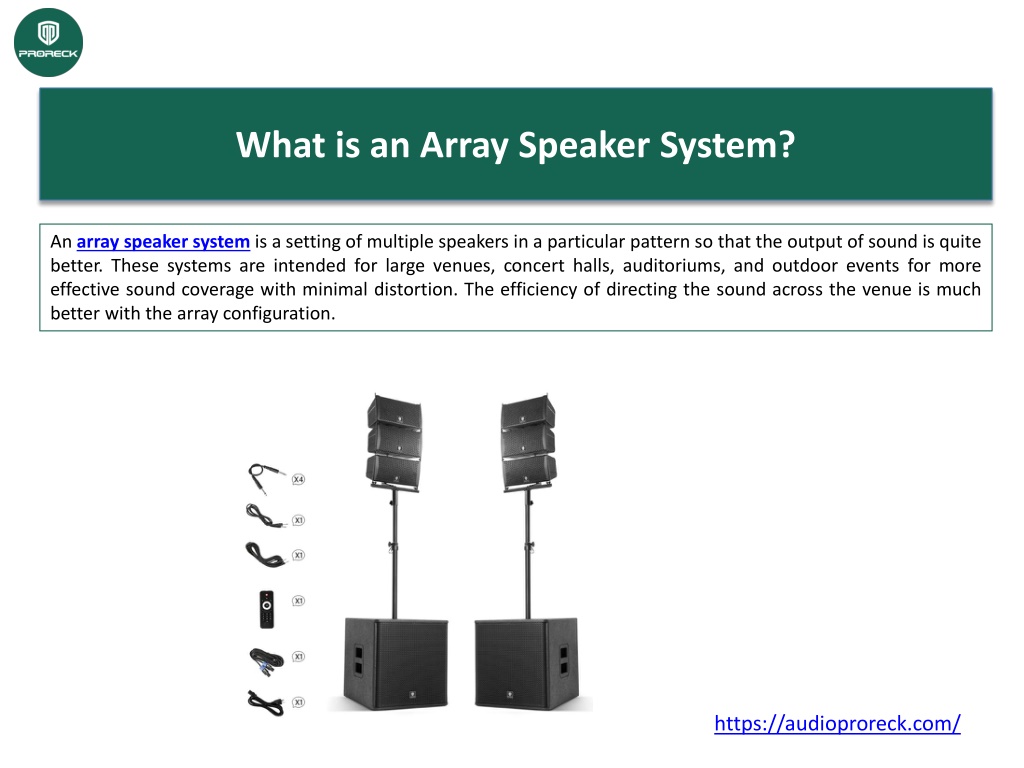 PRORECK

What is an Array Speaker System?

An array speaker system is a setting of multiple speakers in a particular pattern so that the output of sound is quite better. These systems are intended for large venues, concert halls, auditoriums, and outdoor events for more effective sound coverage with minimal distortion. The efficiency of directing the sound across the venue is much better with the array configuration.

X4
X1
X1
X1
X1
X1

https://audioproreck.com/